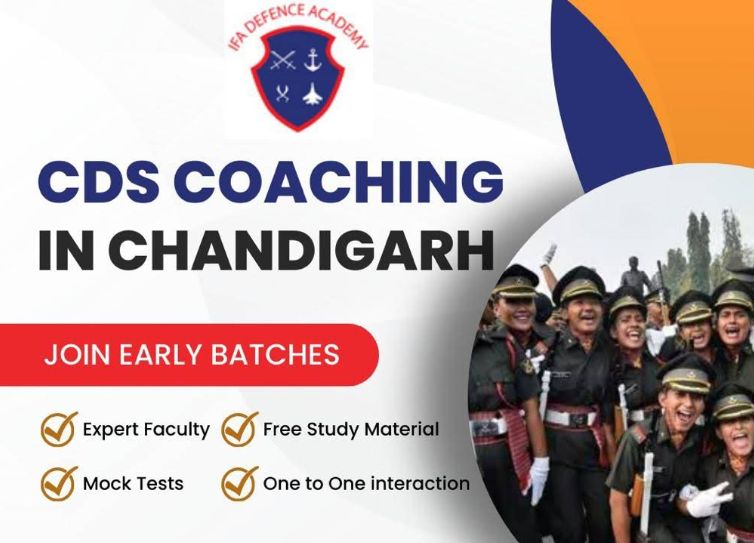 IFA DEFENCE ACADEMY

CDS COACHING IN CHANDIGARH

JOIN EARLY BATCHES

Expert Faculty

Free Study Material

Mock Tests

One to One interaction